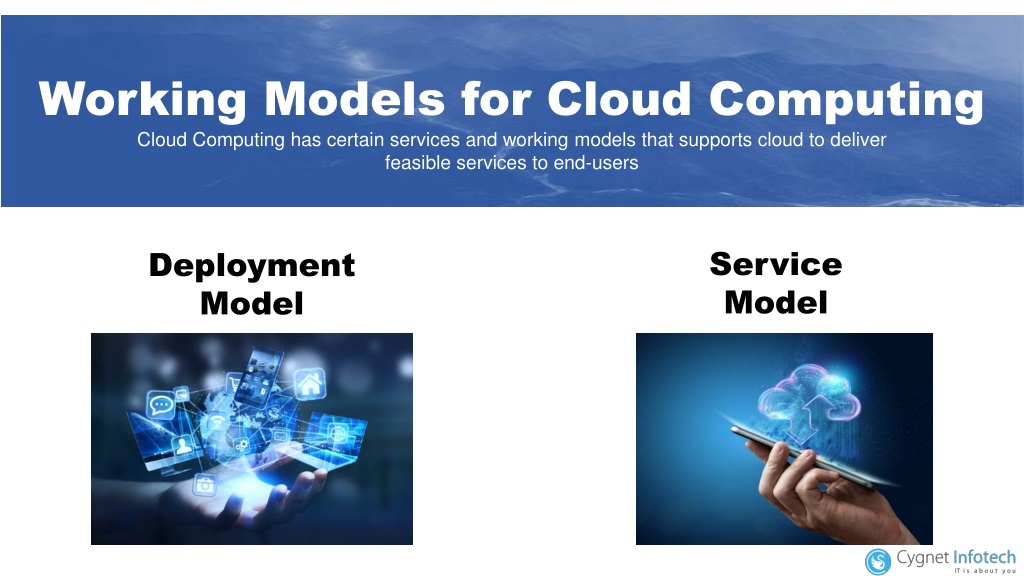 Working Models for Cloud Computing

Cloud Computing has certain services and working models that supports cloud to deliver feasible services to end-users

Deployment Model

Service Model

Cygnet Infotech
IT is about you